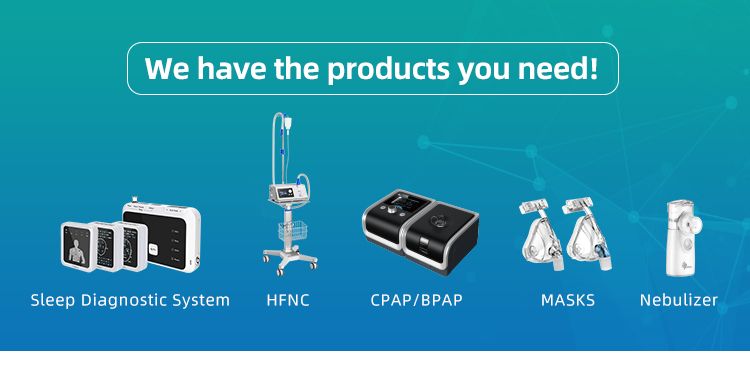 We have the products you need!

Sleep Diagnostic System HFNC CPAP/BPAP MASKS Nebulizer